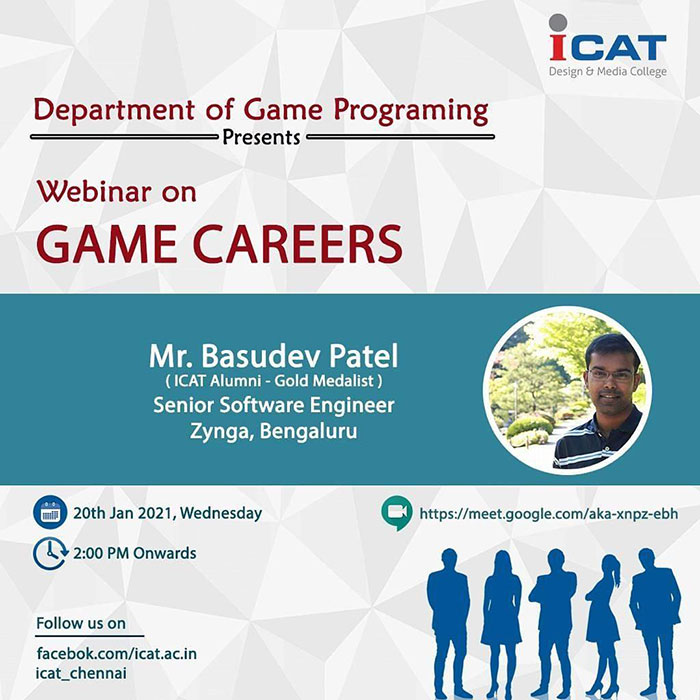 ICAT
Design & Media College

Department of Game Programing
Presents

Webinar on
GAME CAREERS

Mr. Basudev Patel
( ICAT Alumni - Gold Medalist )
Senior Software Engineer
Zynga, Bengaluru

20th Jan 2021, Wednesday

2:00 PM Onwards

https://meet.google.com/aka-xnpz-ebh

Follow us on
facebok.com/icat.ac.in
icat_chennai